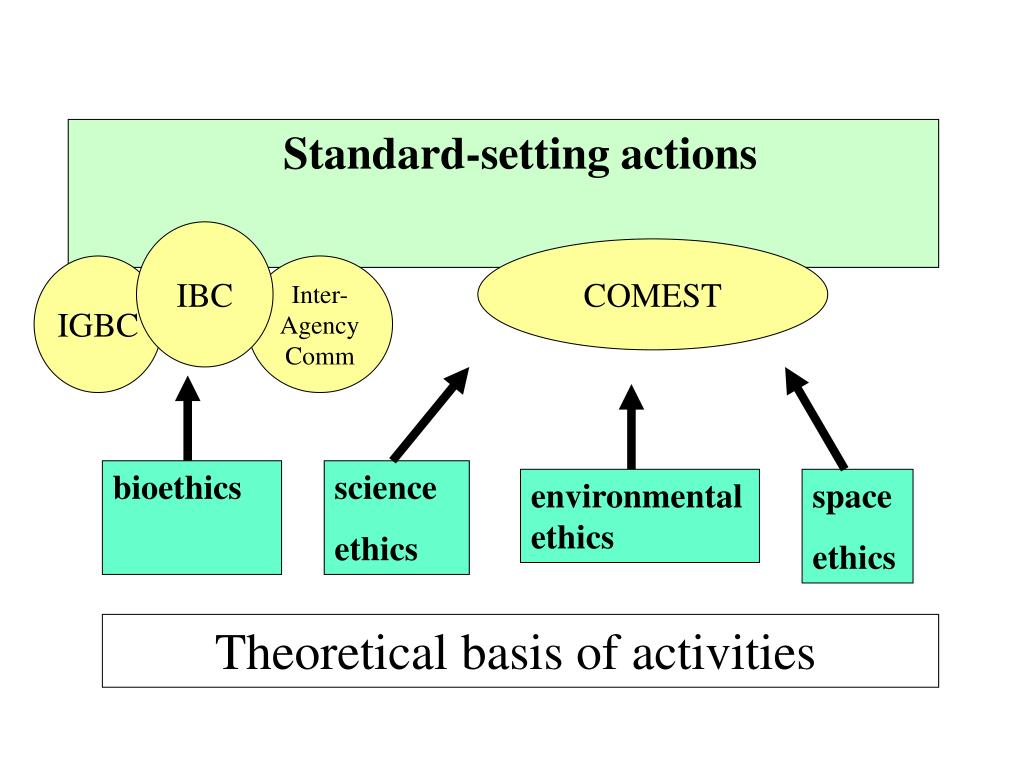 Standard-setting actions

IGBC

IBC

Inter-Agency Comm

COMEST

bioethics

science ethics

environmental ethics

space ethics

Theoretical basis of activities